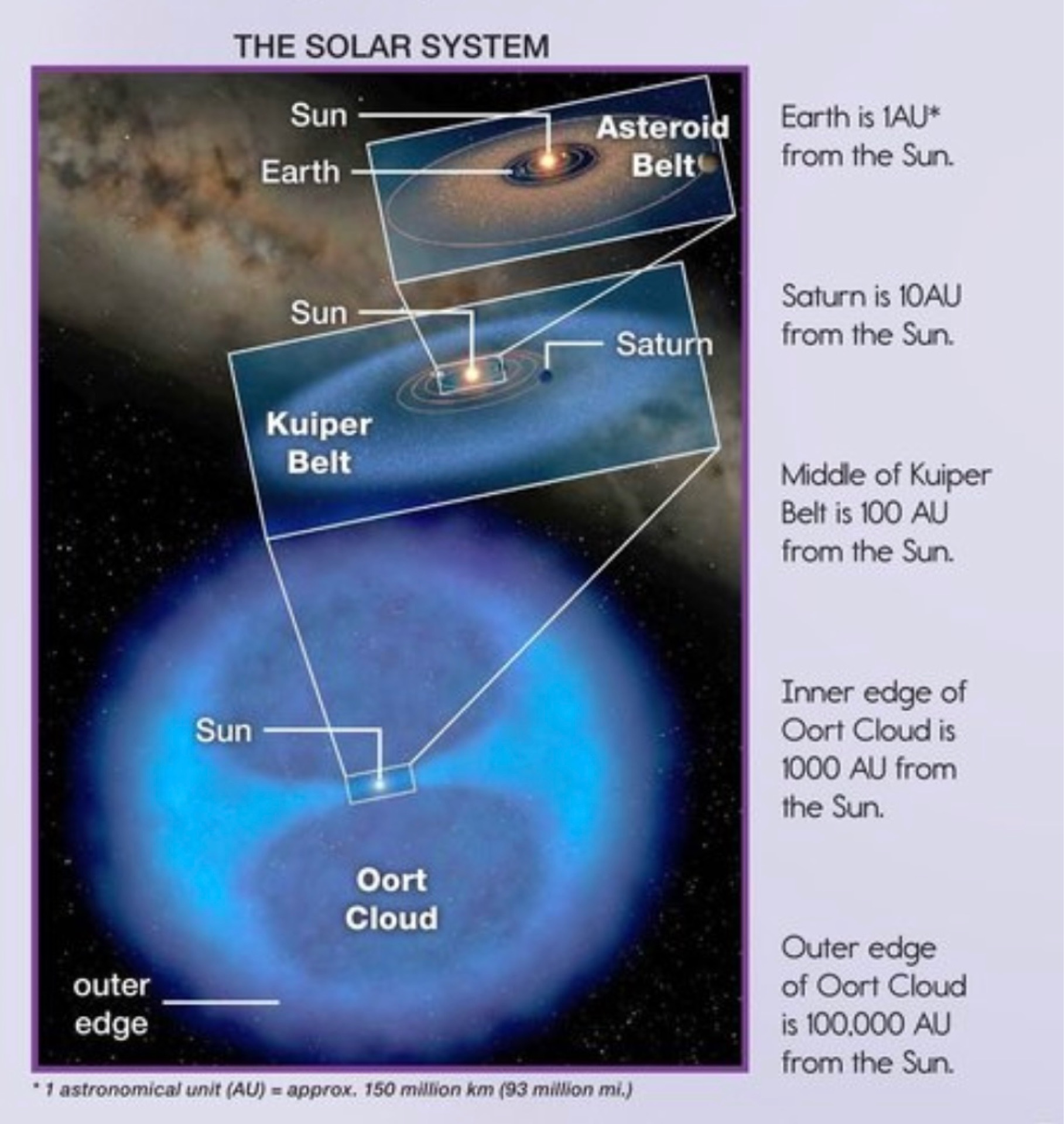 THE SOLAR SYSTEM

Sun

Earth

Asteroid Belt

Sun

Saturn

Kuiper Belt

Sun

Oort Cloud

outer edge

Earth is 1AU* from the Sun.

Saturn is 10AU from the Sun.

Middle of Kuiper Belt is 100 AU from the Sun.

Inner edge of Oort Cloud is 1000 AU from the Sun.

Outer edge of Oort Cloud is 100,000 AU from the Sun.

* 1 astronomical unit (AU) = approx. 150 million km (93 million mi.)